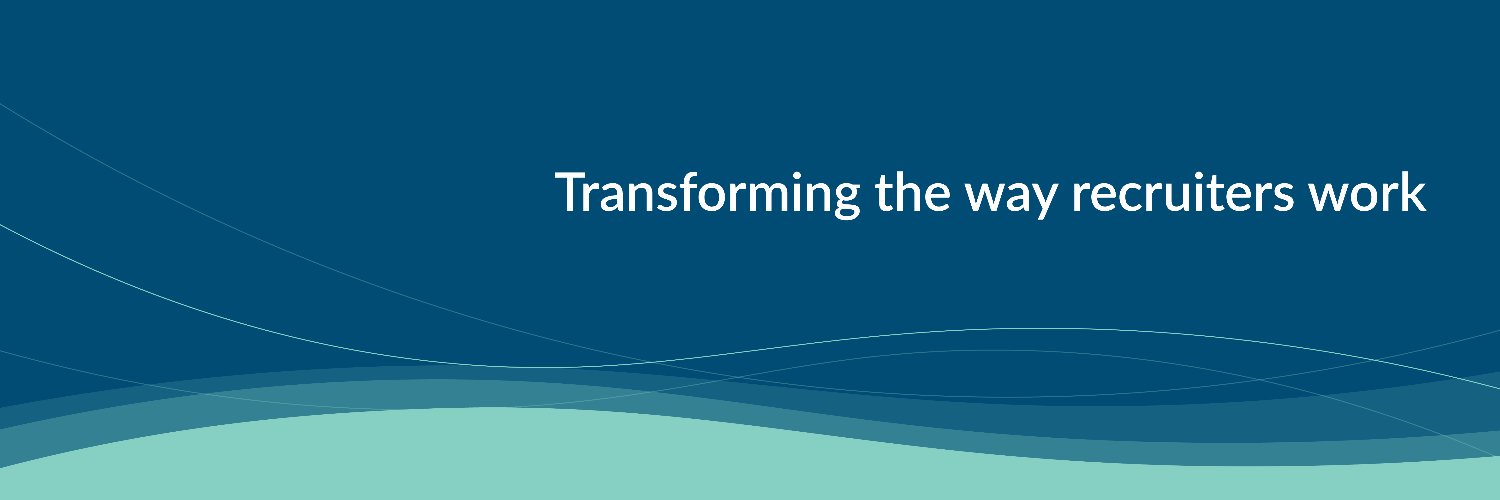 Transforming the way recruiters work